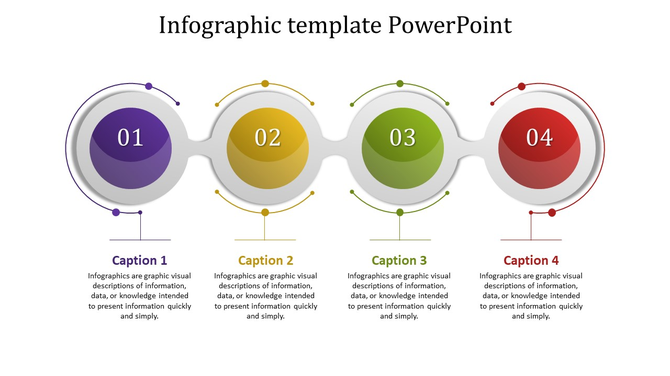 Infographic template PowerPoint

01

02

03

04

Caption 1

Infographics are graphic visual descriptions of information, data, or knowledge intended to present information quickly and simply.

Caption 2

Infographics are graphic visual descriptions of information, data, or knowledge intended to present information quickly and simply.

Caption 3

Infographics are graphic visual descriptions of information, data, or knowledge intended to present information quickly and simply.

Caption 4

Infographics are graphic visual descriptions of information, data, or knowledge intended to present information quickly and simply.